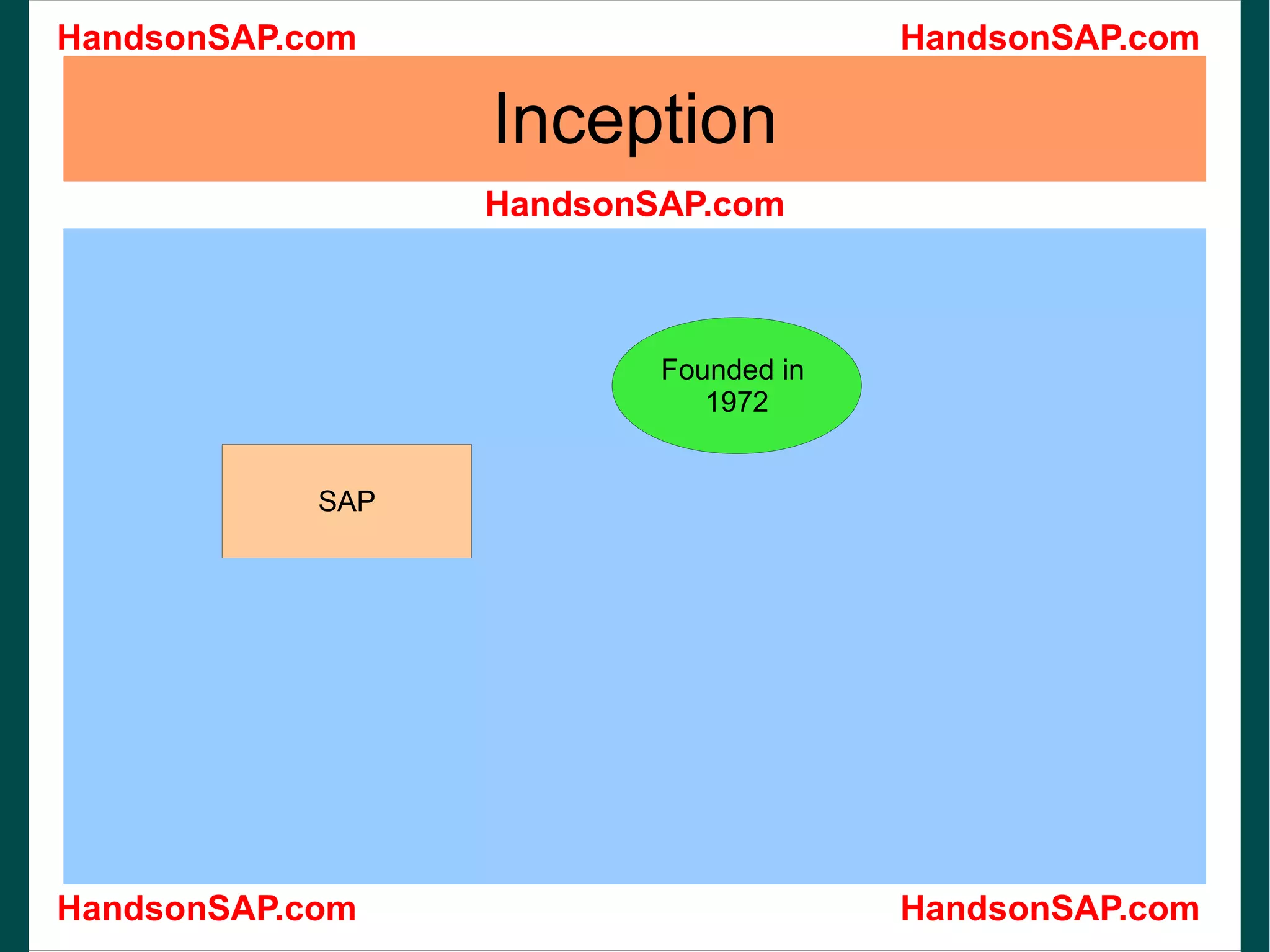 HandsonSAP.com HandsonSAP.com

Inception

HandsonSAP.com

Founded in 1972

SAP

HandsonSAP.com HandsonSAP.com